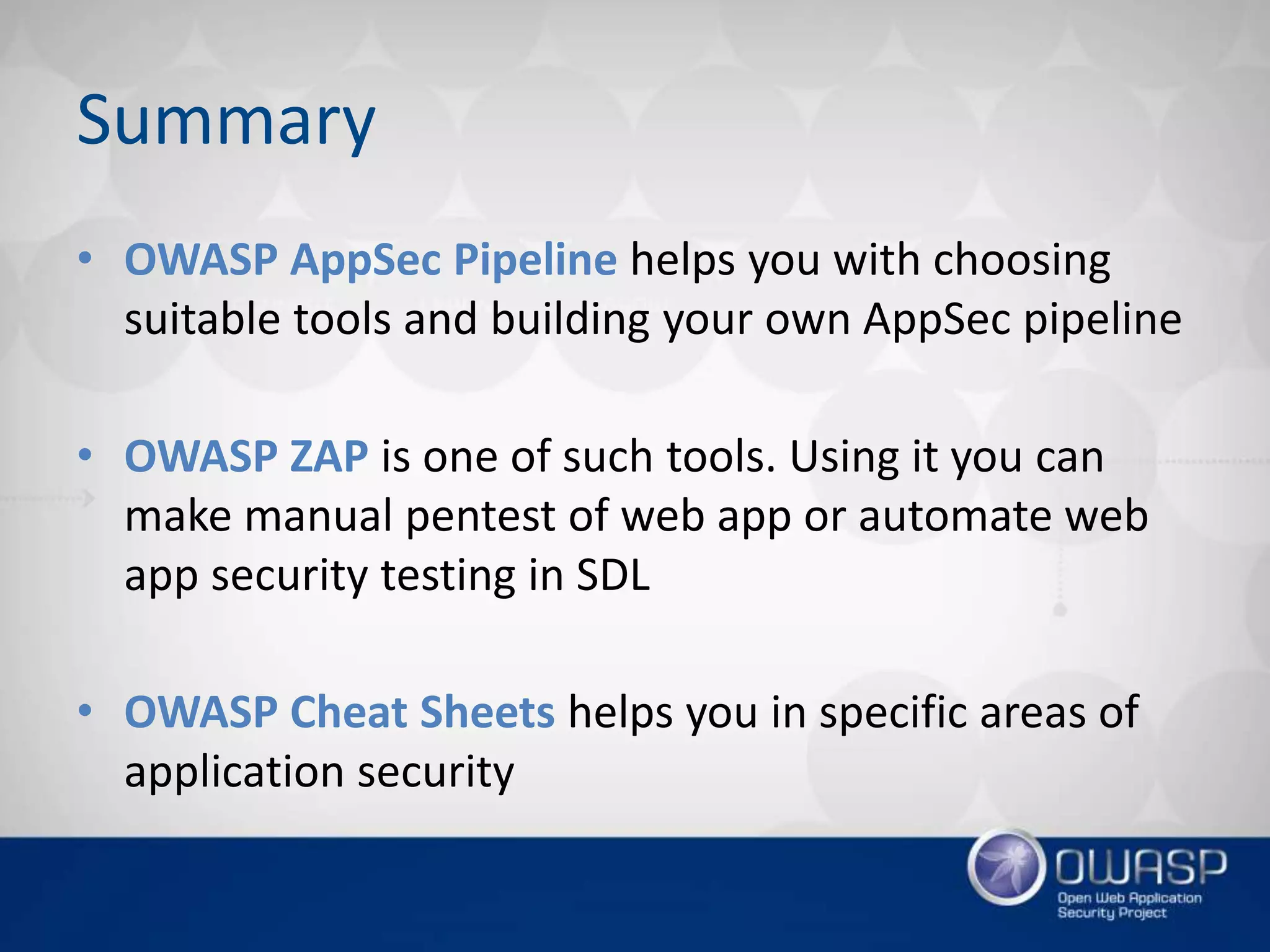 Summary

• OWASP AppSec Pipeline helps you with choosing suitable tools and building your own AppSec pipeline

• OWASP ZAP is one of such tools. Using it you can make manual pentest of web app or automate web app security testing in SDL

• OWASP Cheat Sheets helps you in specific areas of application security

OWASP
Open Web Application Security Project